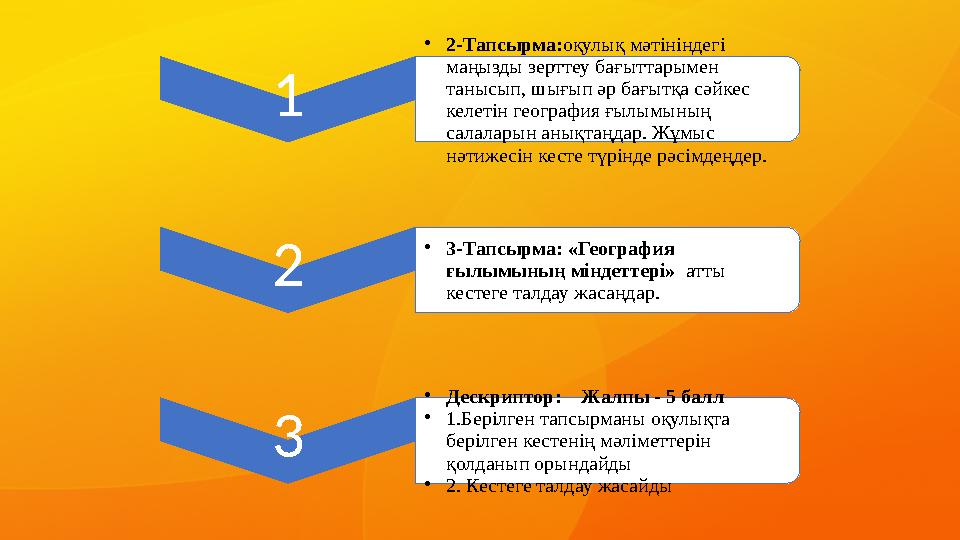 1

• 2-Тапсырма:оқулық мәтініндегі маңызды зерттеу бағыттарымен танысып, шығып әр бағытқа сәйкес келетін география ғылымының салаларын анықтаңдар. Жұмыс нәтижесін кесте түрінде рәсімдеңдер.

2

• 3-Тапсырма: «География ғылымының міндеттері» атты кестеге талдау жасаңдар.

3

• Дескриптор: Жалпы - 5 балл
• 1.Берілген тапсырманы оқулықта берілген кестенің мәліметтерін қолданып орындайды
• 2. Кестеге талдау жасайды